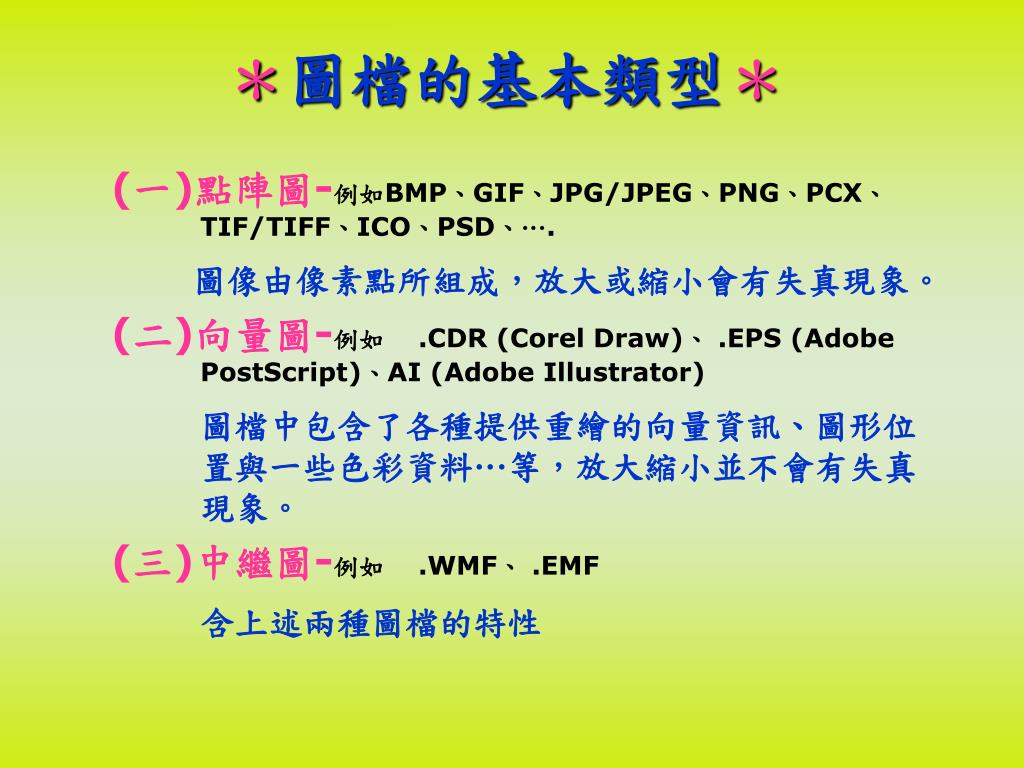 ＊圖檔的基本類型＊

(一)點陣圖-例如BMP、GIF、JPG/JPEG、PNG、PCX、TIF/TIFF、ICO、PSD、….

圖像由像素點所組成，放大或縮小會有失真現象。

(二)向量圖-例如 .CDR (Corel Draw)、 .EPS (Adobe PostScript)、AI (Adobe Illustrator)

圖檔中包含了各種提供重繪的向量資訊、圖形位置與一些色彩資料…等，放大縮小並不會有失真現象。

(三)中繼圖-例如 .WMF、 .EMF

含上述兩種圖檔的特性